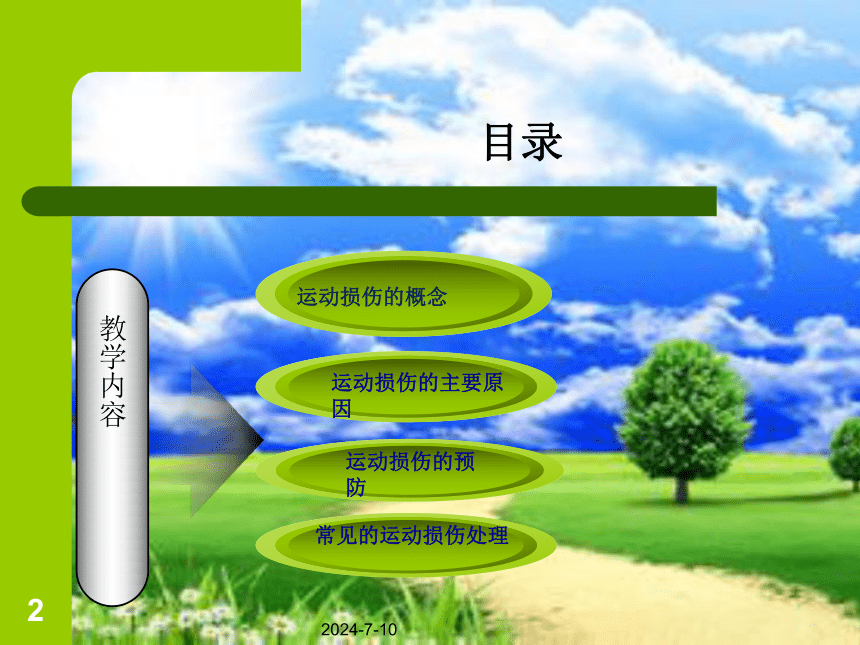 目录

教学内容

运动损伤的概念

运动损伤的主要原因

运动损伤的预防

常见的运动损伤处理

2

2024-7-10